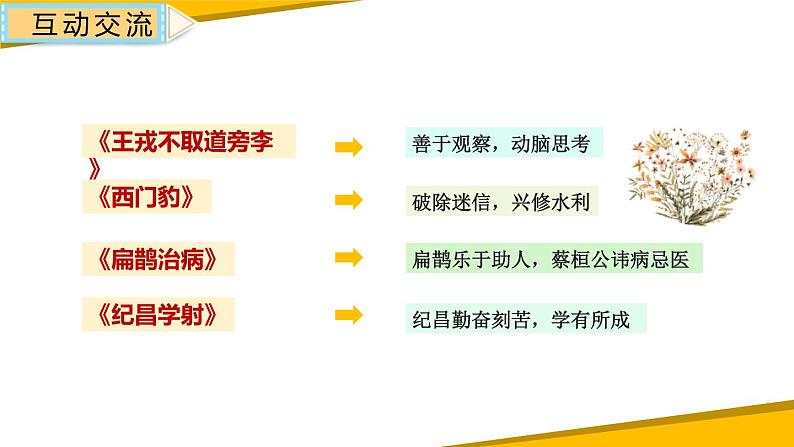 互动交流

《王戎不取道旁李》

善于观察，动脑思考

《西门豹》

破除迷信，兴修水利

《扁鹊治病》

扁鹊乐于助人，蔡桓公讳病忌医

《纪昌学射》

纪昌勤奋刻苦，学有所成